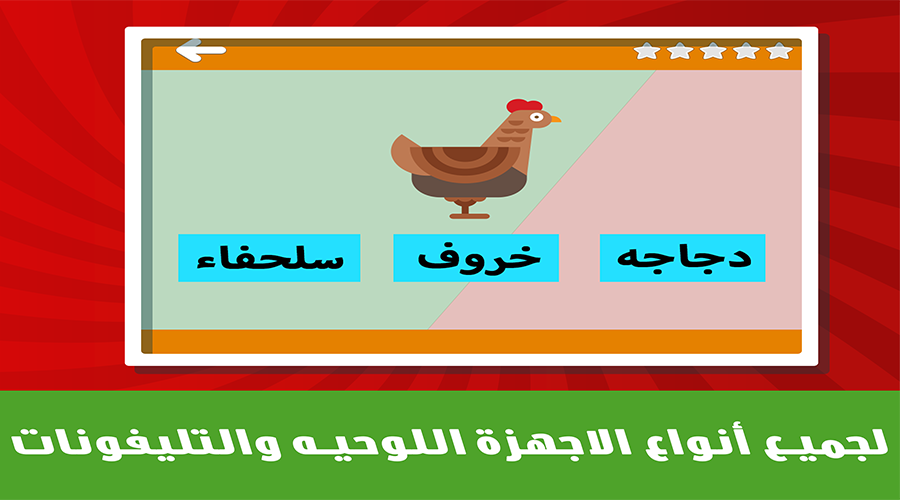 دجاجه

خروف

سلحفاء

لجميع أنواع الاجهزة اللوحيه والتليفونات